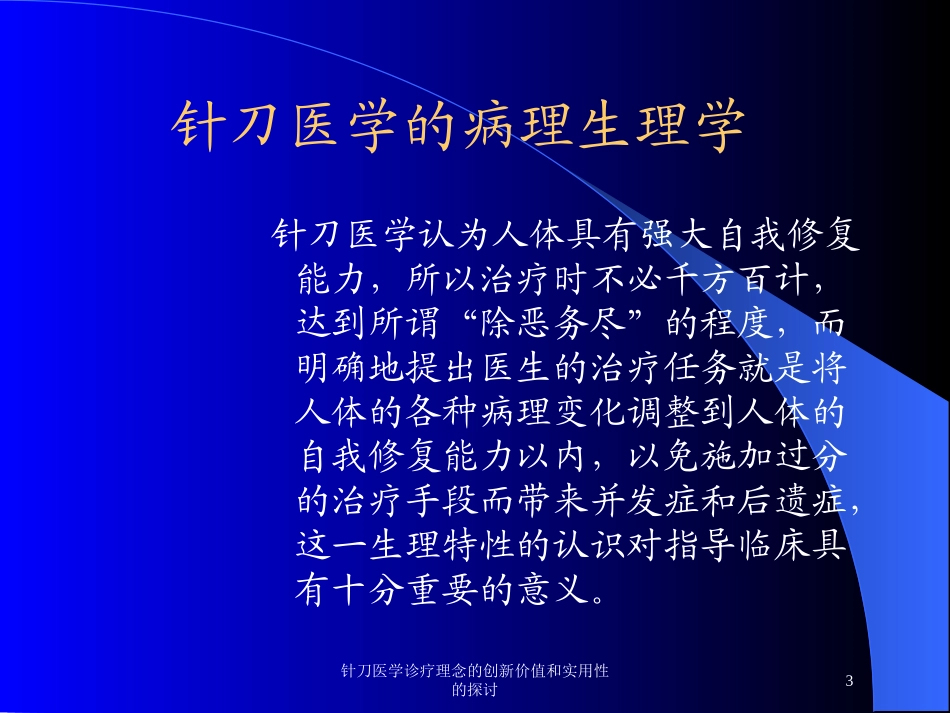 针刀医学的病理生理学

针刀医学认为人体具有强大自我修复能力，所以治疗时不必千方百计，达到所谓“除恶务尽”的程度，而明确地提出医生的治疗任务就是将人体的各种病理变化调整到人体的自我修复能力以内，以免施加过分的治疗手段而带来并发症和后遗症，这一生理特性的认识对指导临床具有十分重要的意义。

针刀医学诊疗理念的创新价值和实用性的探讨

3